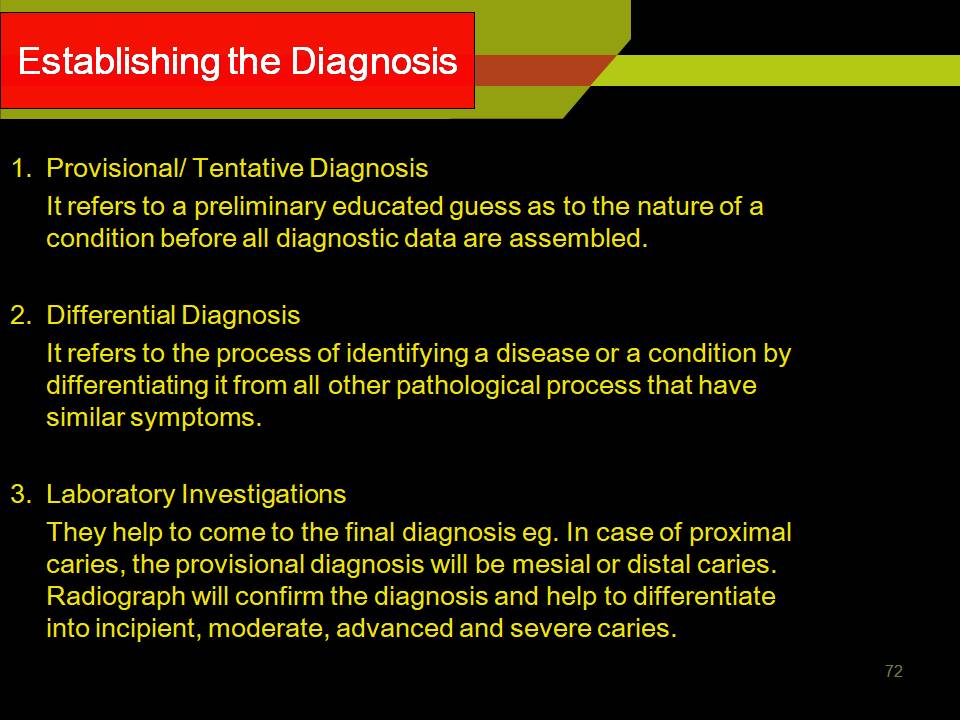 Establishing the Diagnosis

1. Provisional/ Tentative Diagnosis

It refers to a preliminary educated guess as to the nature of a condition before all diagnostic data are assembled.

2. Differential Diagnosis

It refers to the process of identifying a disease or a condition by differentiating it from all other pathological process that have similar symptoms.

3. Laboratory Investigations

They help to come to the final diagnosis eg. In case of proximal caries, the provisional diagnosis will be mesial or distal caries. Radiograph will confirm the diagnosis and help to differentiate into incipient, moderate, advanced and severe caries.

72